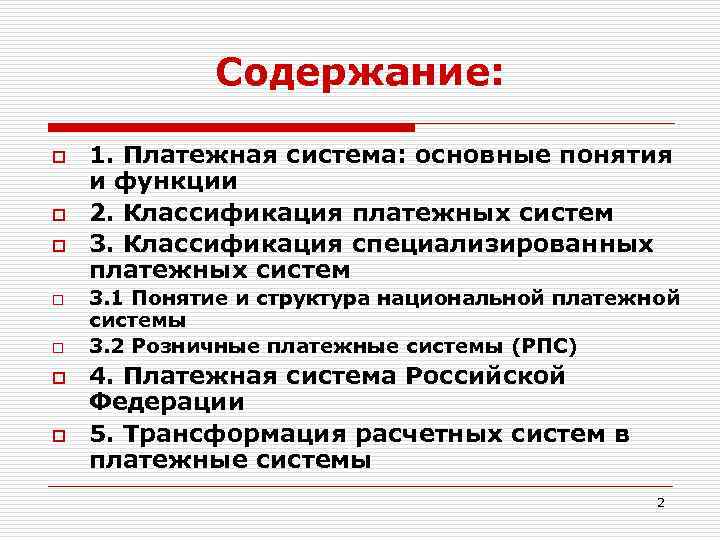 Содержание:

1. Платежная система: основные понятия и функции

2. Классификация платежных систем

3. Классификация специализированных платежных систем

3.1 Понятие и структура национальной платежной системы

3.2 Розничные платежные системы (РПС)

4. Платежная система Российской Федерации

5. Трансформация расчетных систем в платежные системы

2